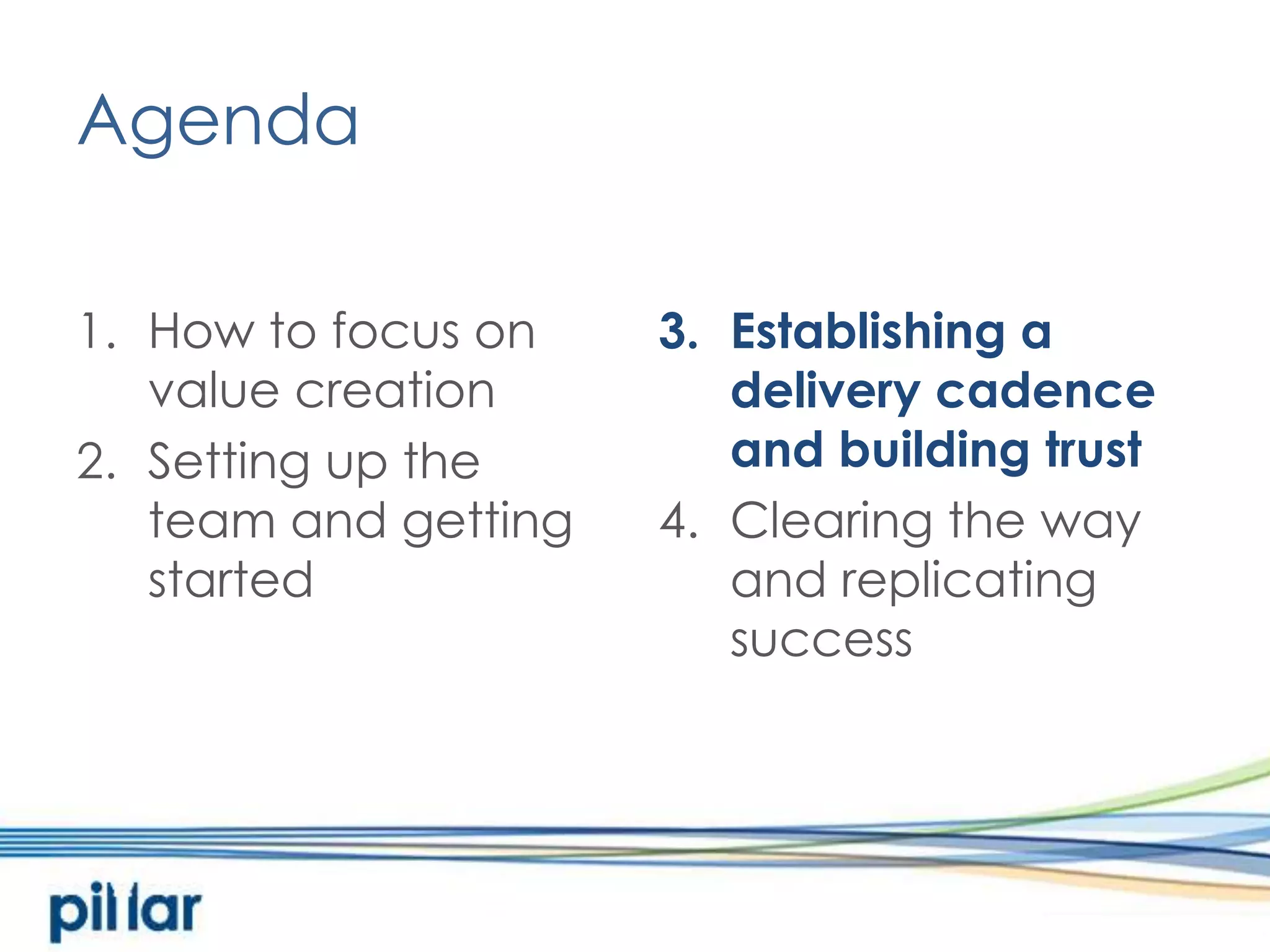 Agenda

1. How to focus on value creation
2. Setting up the team and getting started

3. Establishing a delivery cadence and building trust
4. Clearing the way and replicating success

pillar